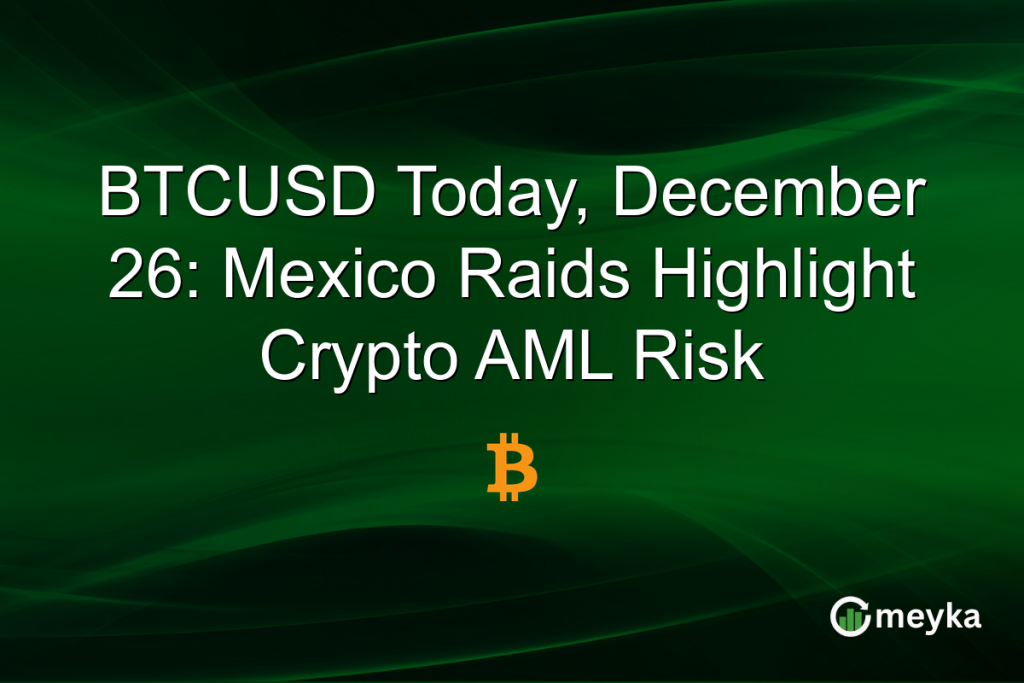 BTCUSD Today, December 26: Mexico Raids Highlight Crypto AML Risk

₿

meyka